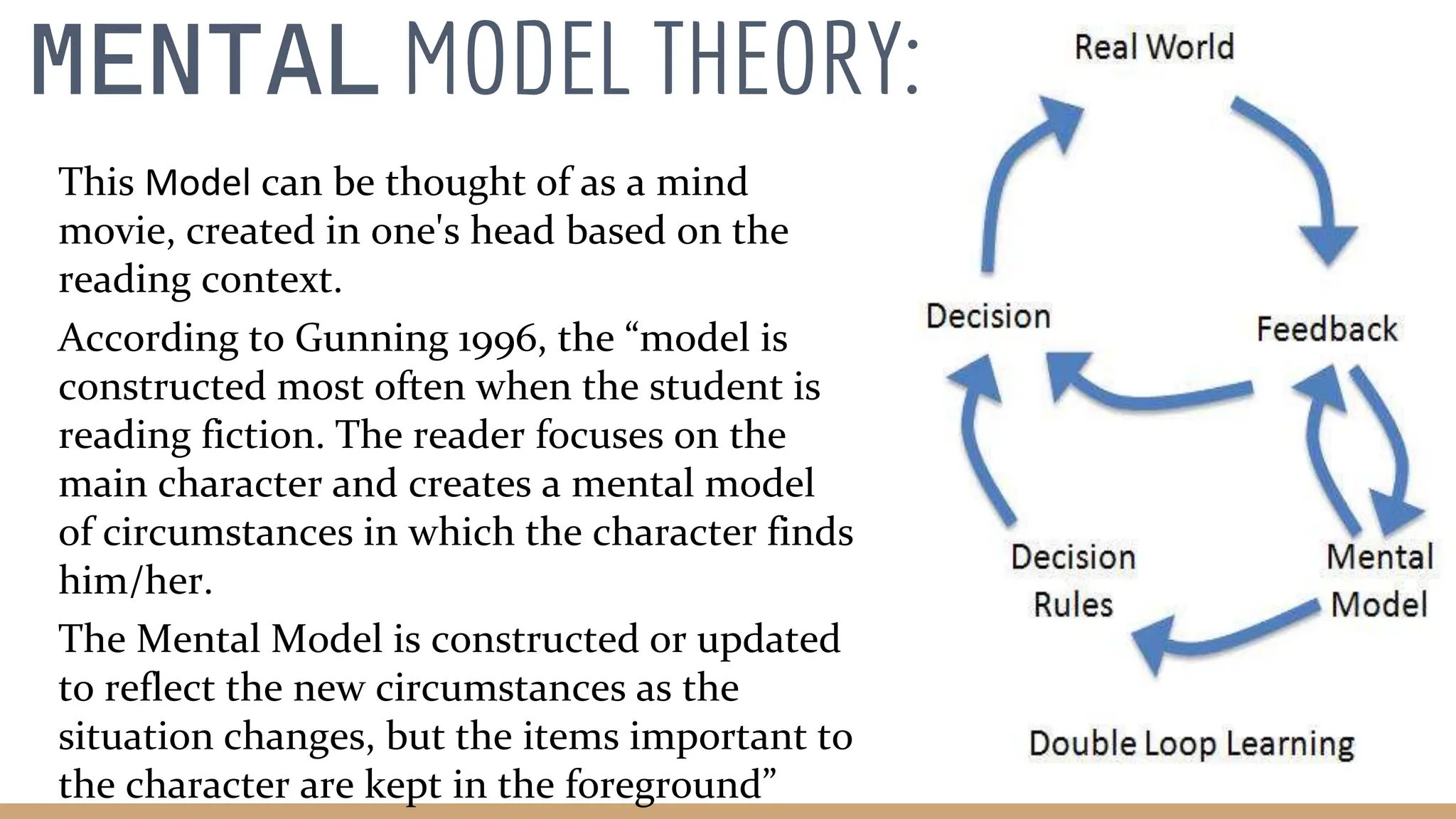 MENTAL MODEL THEORY:

This Model can be thought of as a mind movie, created in one's head based on the reading context.

According to Gunning 1996, the “model is constructed most often when the student is reading fiction. The reader focuses on the main character and creates a mental model of circumstances in which the character finds him/her.

The Mental Model is constructed or updated to reflect the new circumstances as the situation changes, but the items important to the character are kept in the foreground”

Real World

Decision

Feedback

Decision Rules

Mental Model

Double Loop Learning